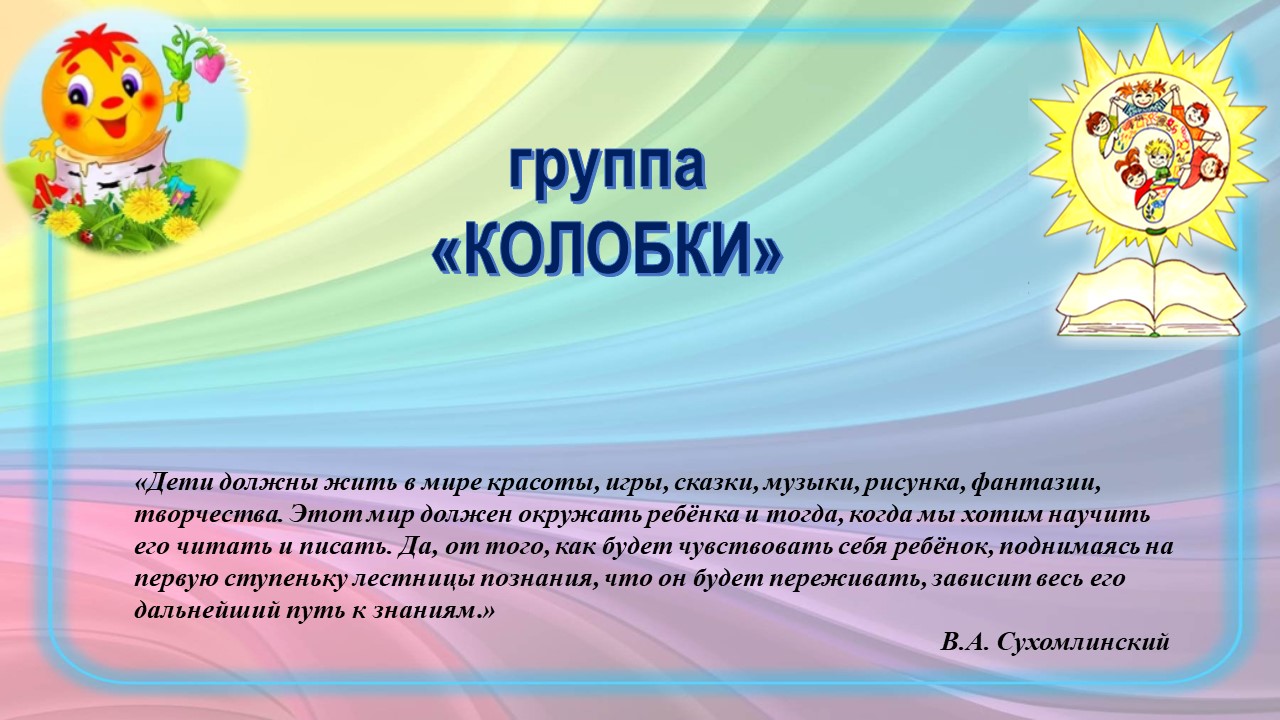 группа
«КОЛОБКИ»

«Дети должны жить в мире красоты, игры, сказки, музыки, рисунка, фантазии, творчества. Этот мир должен окружать ребёнка и тогда, когда мы хотим научить его читать и писать. Да, от того, как будет чувствовать себя ребёнок, поднимаясь на первую ступеньку лестницы познания, что он будет переживать, зависит весь его дальнейший путь к знаниям.»

В.А. Сухомлинский